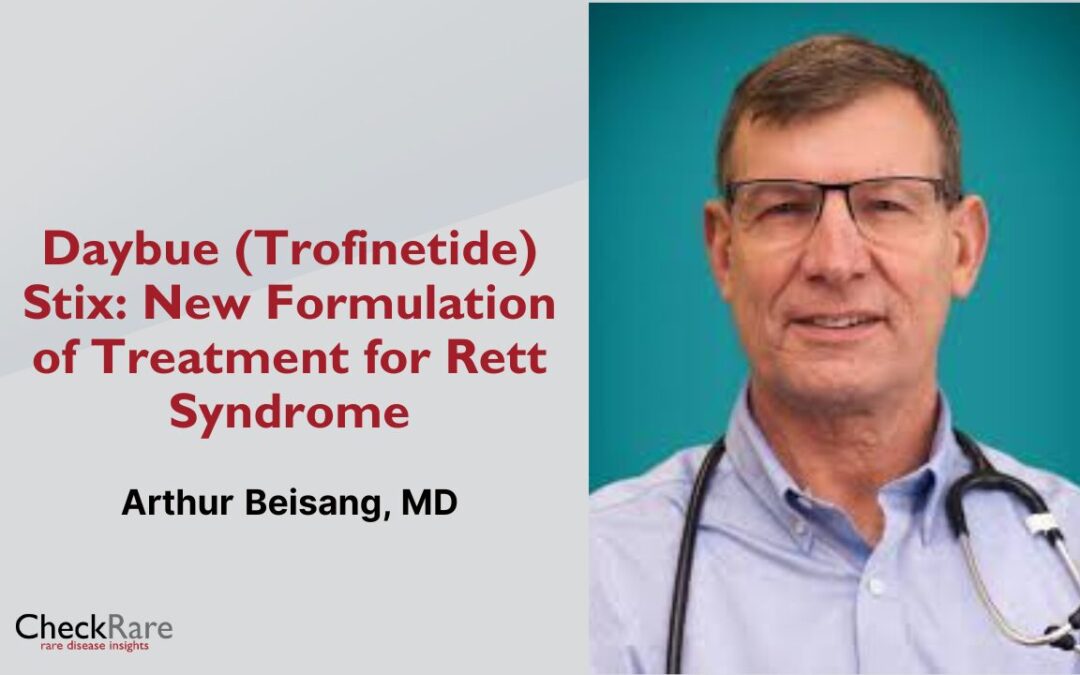 Daybue (Trofinetide) Stix: New Formulation of Treatment for Rett Syndrome

Arthur Beisang, MD

CheckRare
rare disease insights